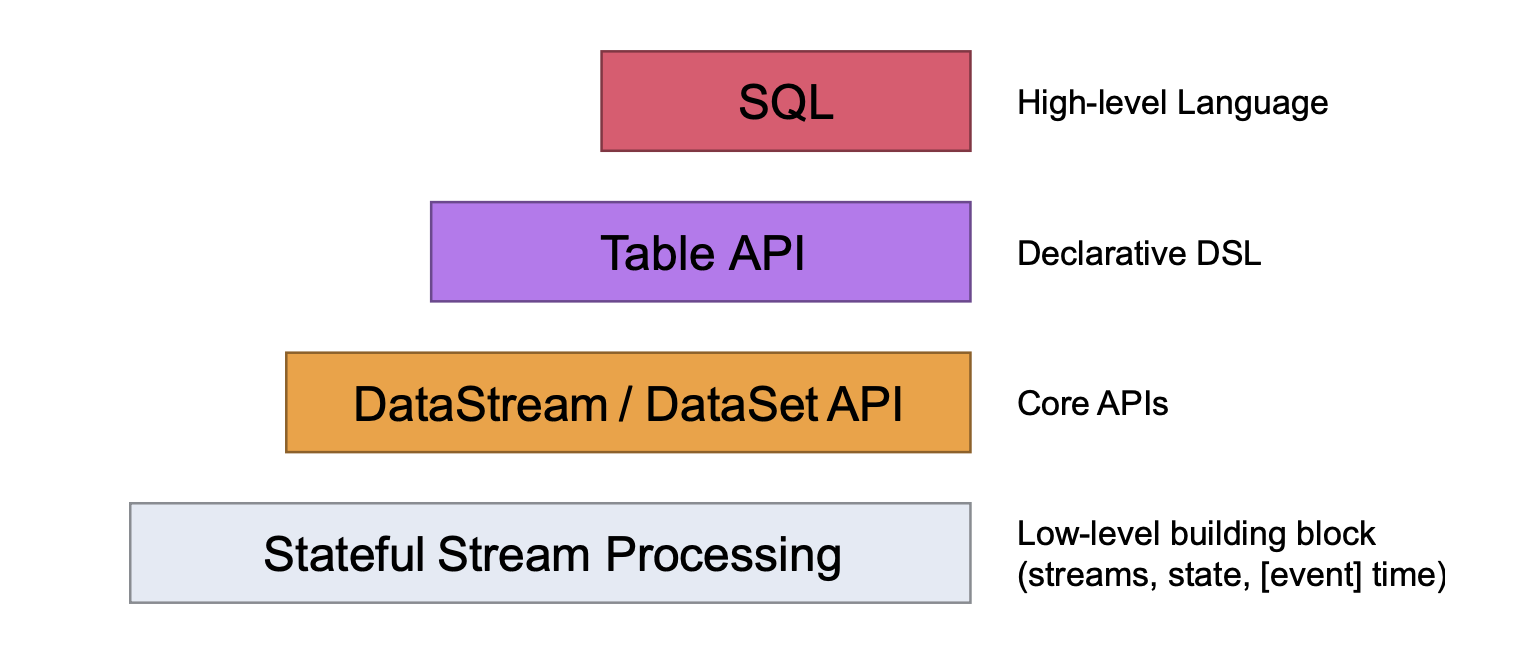 SQL

High-level Language

Table API

Declarative DSL

DataStream / DataSet API

Core APIs

Stateful Stream Processing

Low-level building block (streams, state, [event] time)